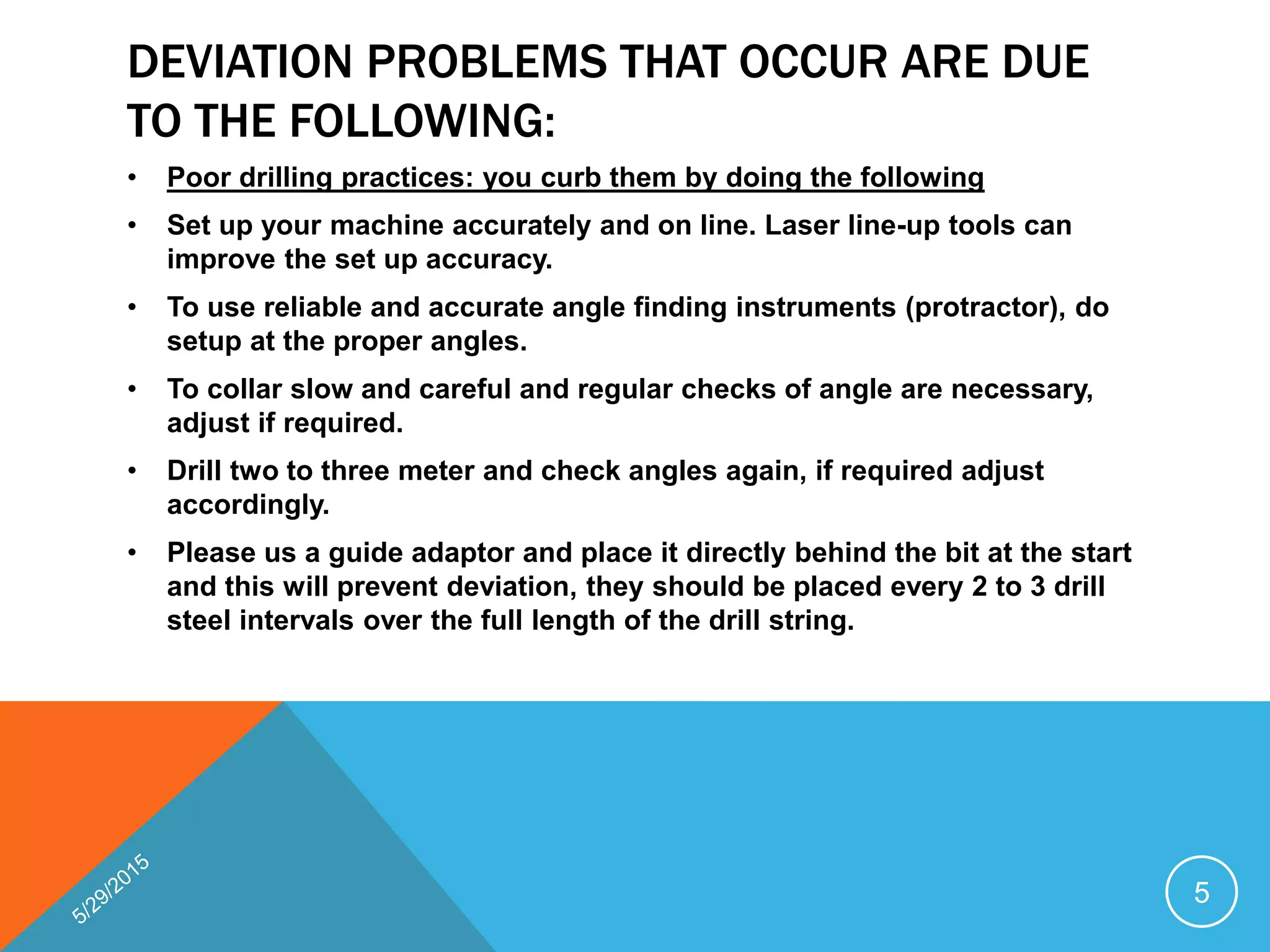 DEVIATION PROBLEMS THAT OCCUR ARE DUE TO THE FOLLOWING:

• Poor drilling practices: you curb them by doing the following

• Set up your machine accurately and on line. Laser line-up tools can improve the set up accuracy.

• To use reliable and accurate angle finding instruments (protractor), do setup at the proper angles.

• To collar slow and careful and regular checks of angle are necessary, adjust if required.

• Drill two to three meter and check angles again, if required adjust accordingly.

• Please us a guide adaptor and place it directly behind the bit at the start and this will prevent deviation, they should be placed every 2 to 3 drill steel intervals over the full length of the drill string.

5/29/2015

5